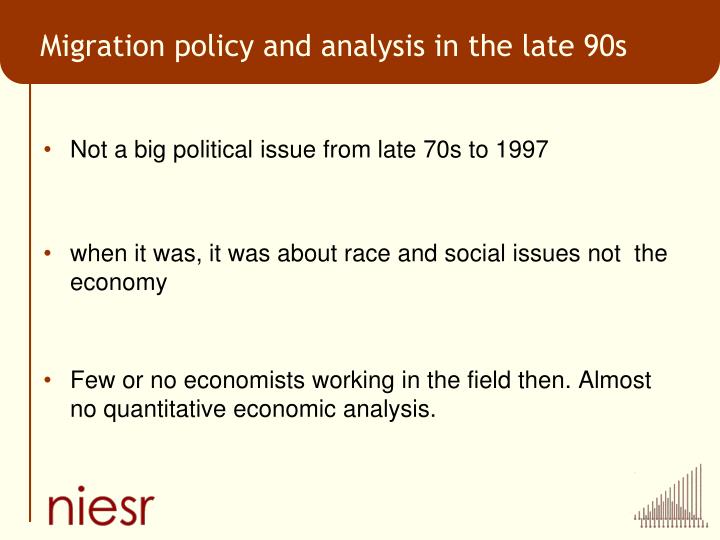 Migration policy and analysis in the late 90s

• Not a big political issue from late 70s to 1997

• when it was, it was about race and social issues not the economy

• Few or no economists working in the field then. Almost no quantitative economic analysis.

niesr